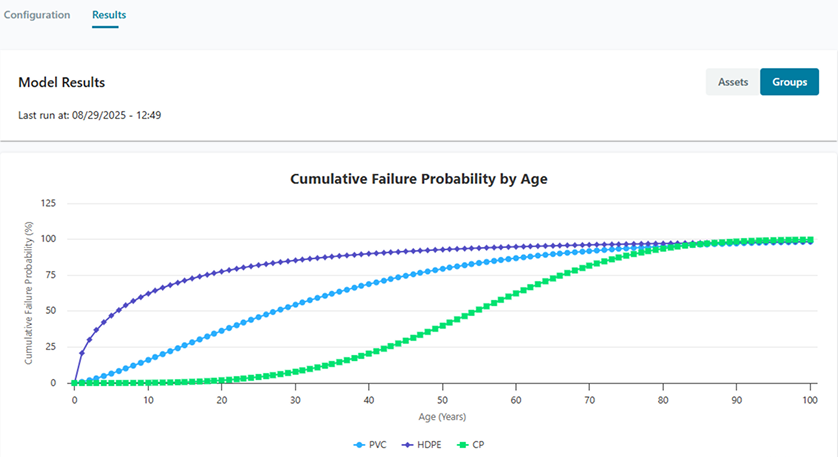 Configuration Results

Model Results

Assets Groups

Last run at: 08/29/2025 - 12:49

Cumulative Failure Probability by Age

Cumulative Failure Probability (%)

125
100
75
50
25
0

0 10 20 30 40 50 60 70 80 90 100

Age (Years)

PVC HDPE CP